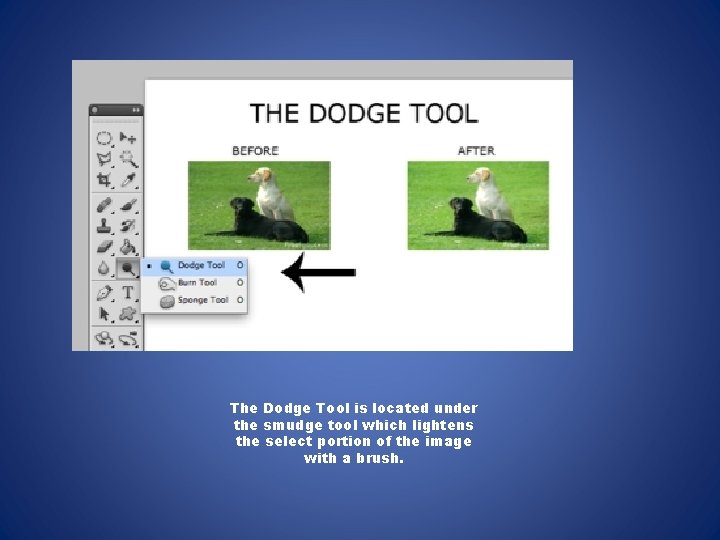 THE DODGE TOOL

BEFORE

AFTER

Dodge Tool O
Burn Tool O
Sponge Tool O

The Dodge Tool is located under the smudge tool which lightens the select portion of the image with a brush.